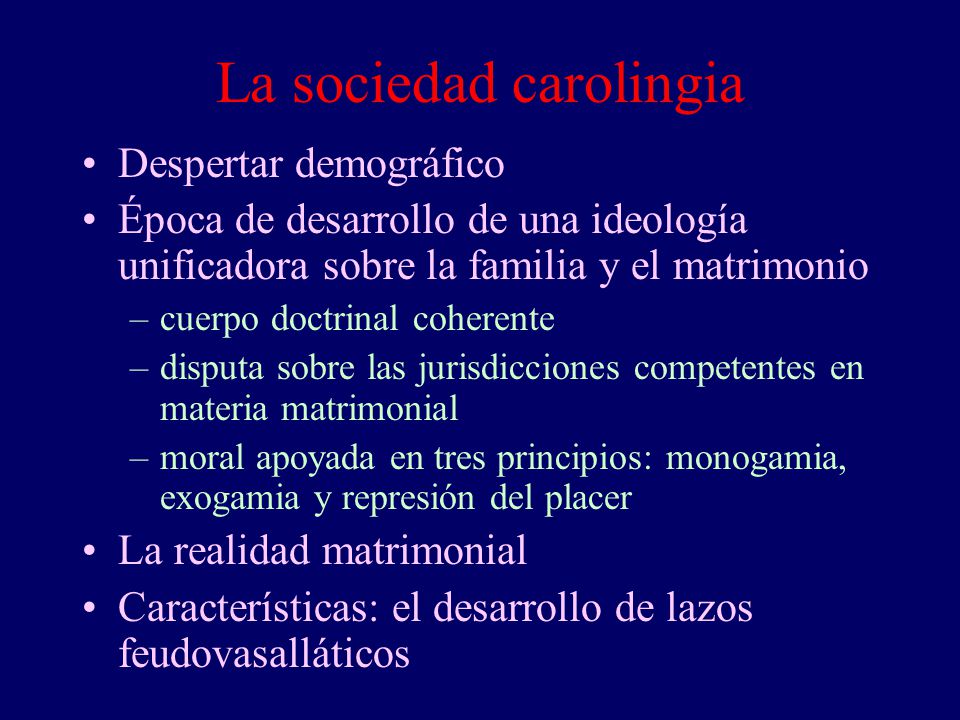 La sociedad carolingia

• Despertar demográfico
• Época de desarrollo de una ideología unificadora sobre la familia y el matrimonio
– cuerpo doctrinal coherente
– disputa sobre las jurisdicciones competentes en materia matrimonial
– moral apoyada en tres principios: monogamia, exogamia y represión del placer
• La realidad matrimonial
• Características: el desarrollo de lazos feudovasalláticos